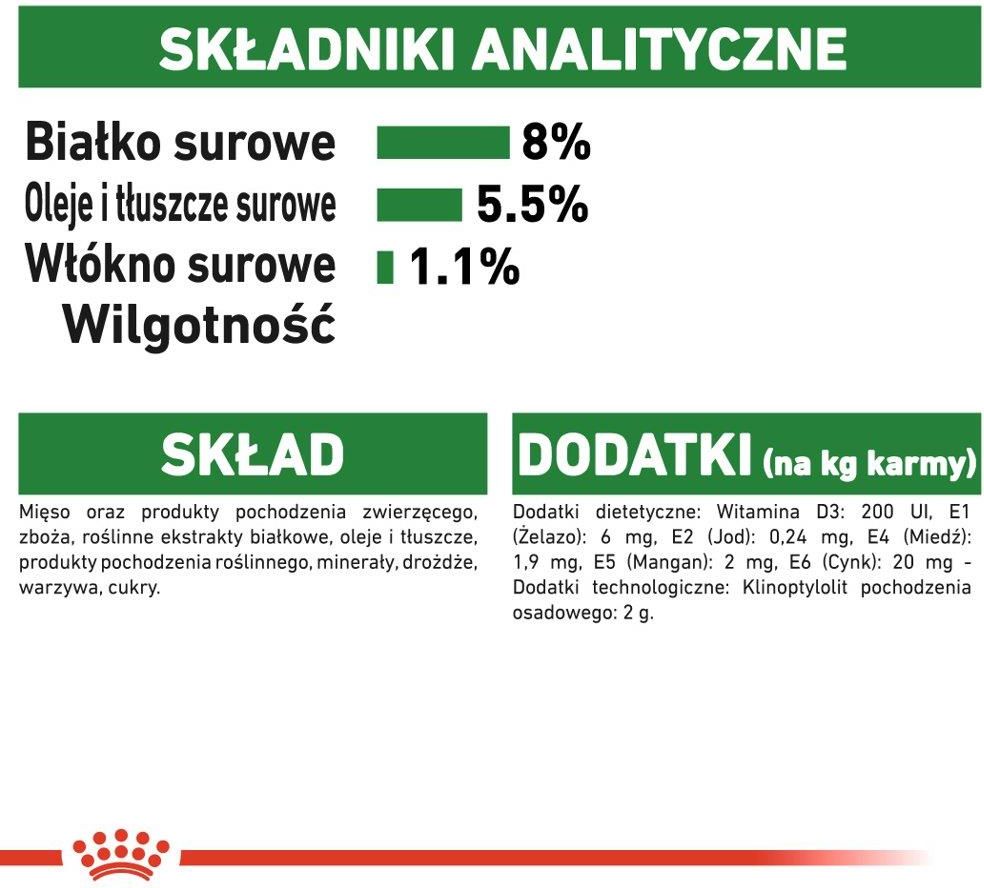 SKŁADNIKI ANALITYCZNE

Białko surowe 8%
Oleje i tłuszcze surowe 5.5%
Włókno surowe 1.1%
Wilgotność

SKŁAD

Mięso oraz produkty pochodzenia zwierzęcego, zboża, roślinne ekstrakty białkowe, oleje i tłuszcze, produkty pochodzenia roślinnego, minerały, drożdże, warzywa, cukry.

DODATKI (na kg karmy)

Dodatki dietetyczne: Witamina D3: 200 UI, E1 (Żelazo): 6 mg, E2 (Jod): 0,24 mg, E4 (Miedź): 1,9 mg, E5 (Mangan): 2 mg, E6 (Cynk): 20 mg - Dodatki technologiczne: Klinoptylolit pochodzenia osadowego: 2 g.